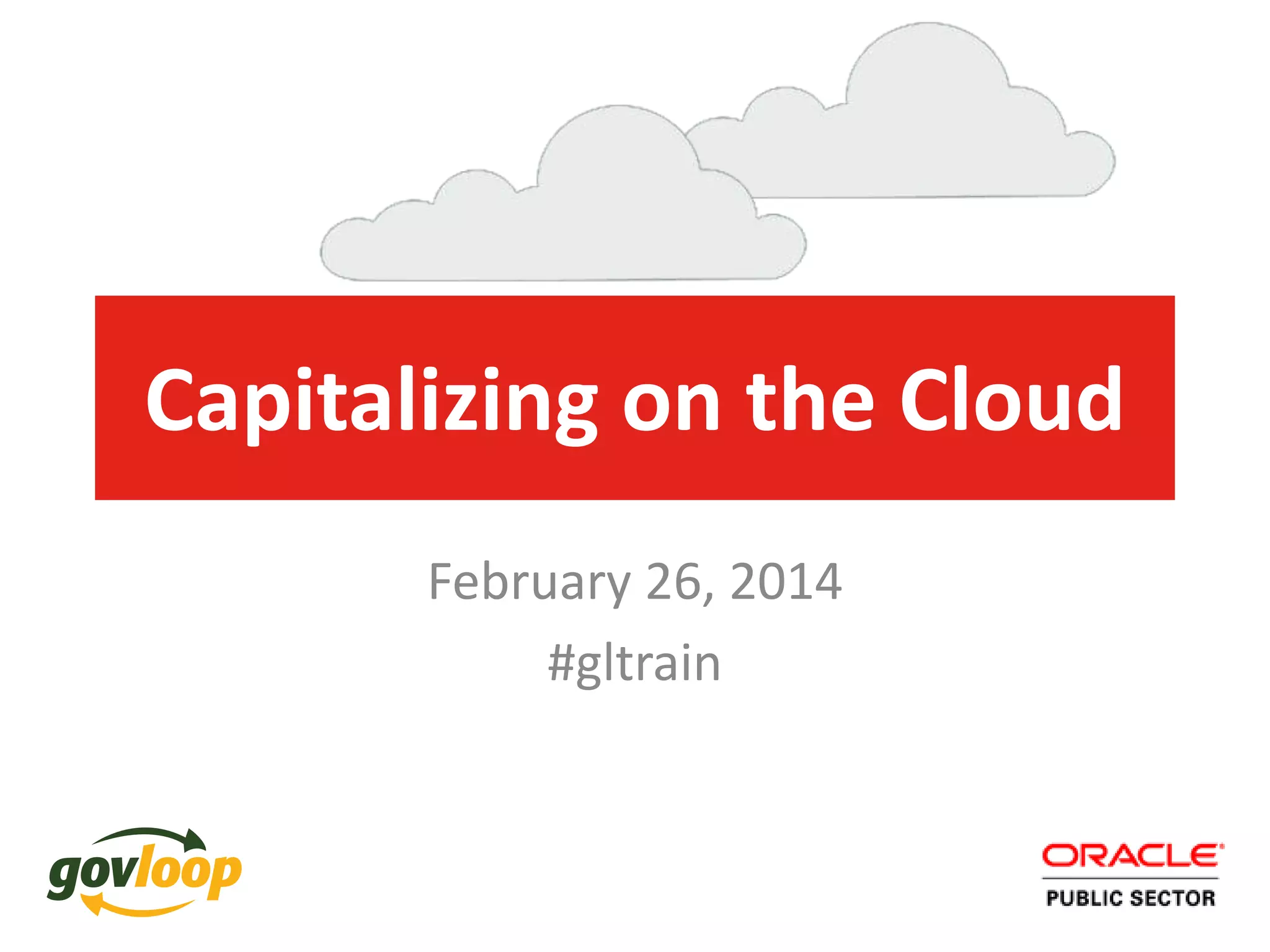 Capitalizing on the Cloud

February 26, 2014

#gltrain

govloop

ORACLE
PUBLIC SECTOR